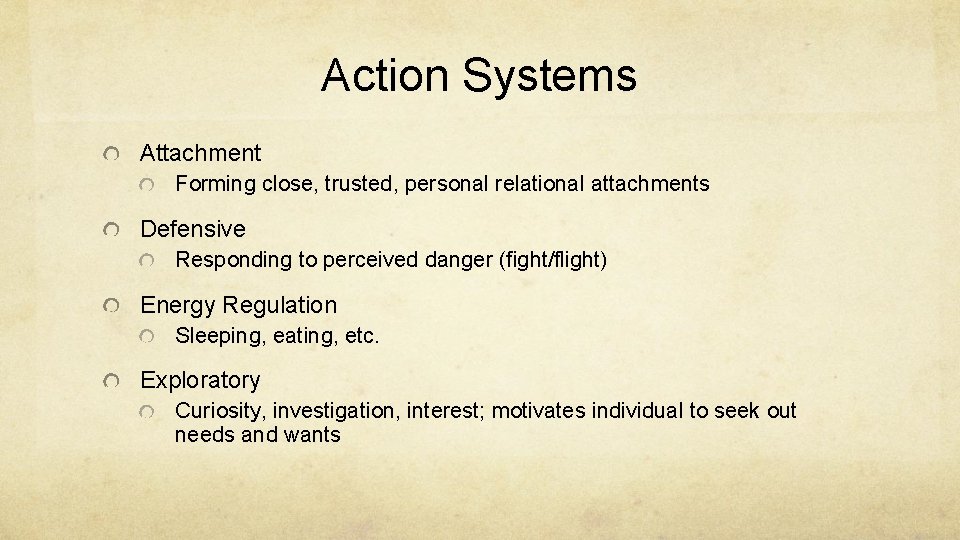 Action Systems

Attachment

Forming close, trusted, personal relational attachments

Defensive

Responding to perceived danger (fight/flight)

Energy Regulation

Sleeping, eating, etc.

Exploratory

Curiosity, investigation, interest; motivates individual to seek out needs and wants